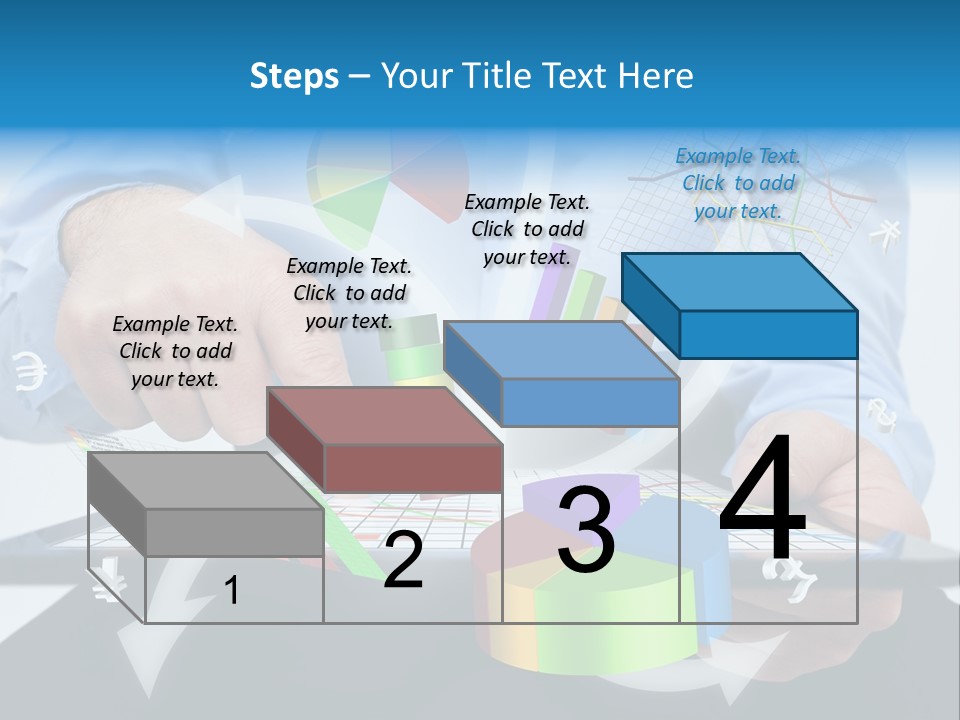 Steps – Your Title Text Here

Example Text. Click to add your text.

Example Text. Click to add your text.

Example Text. Click to add your text.

Example Text. Click to add your text.

1

2

3

4